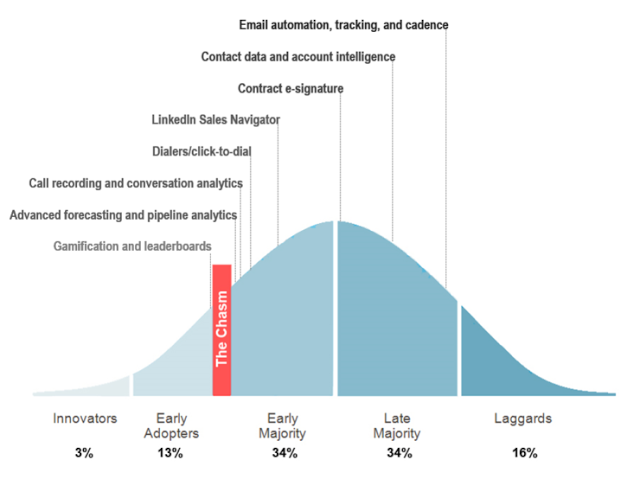 Email automation, tracking, and cadence

Contact data and account intelligence

Contract e-signature

LinkedIn Sales Navigator

Dialers/click-to-dial

Call recording and conversation analytics

Advanced forecasting and pipeline analytics

Gamification and leaderboards

The Chasm

Innovators
3%

Early Adopters
13%

Early Majority
34%

Late Majority
34%

Laggards
16%